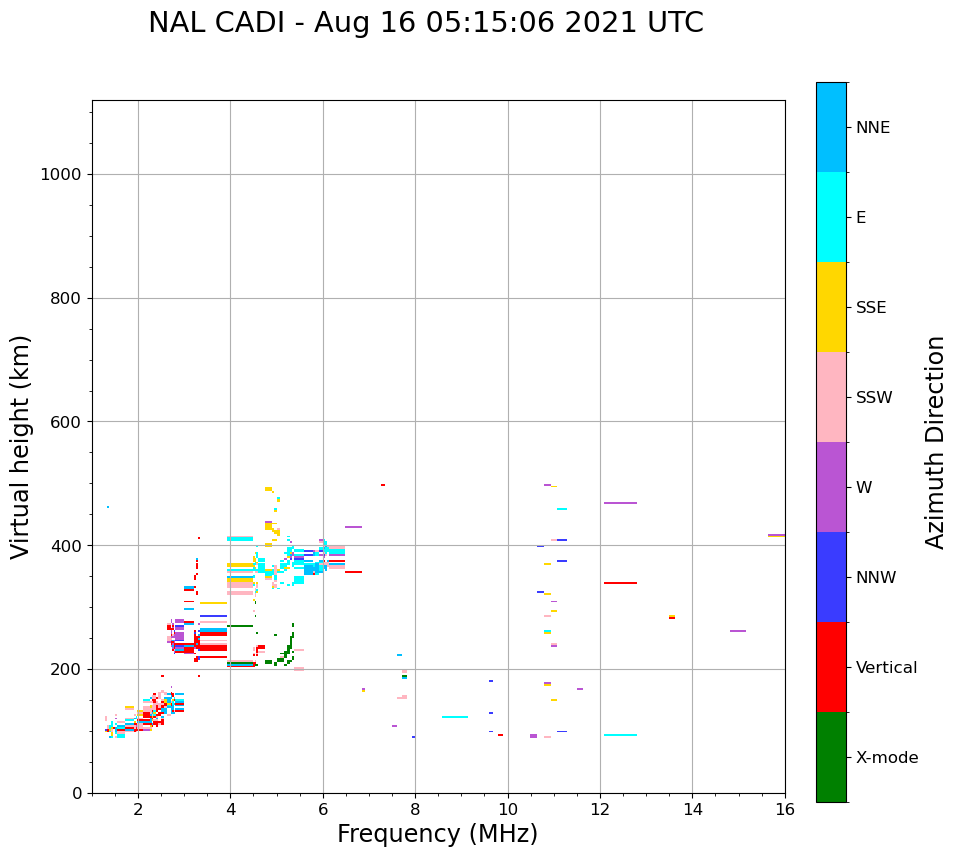 NAL CADI - Aug 16 05:15:06 2021 UTC

Virtual height (km)

1000
800
600
400
200
0

2
4
6
8
10
12
14
16

Frequency (MHz)

NNE
E
SSE
SSW
W
NNW
Vertical
X-mode

Azimuth Direction